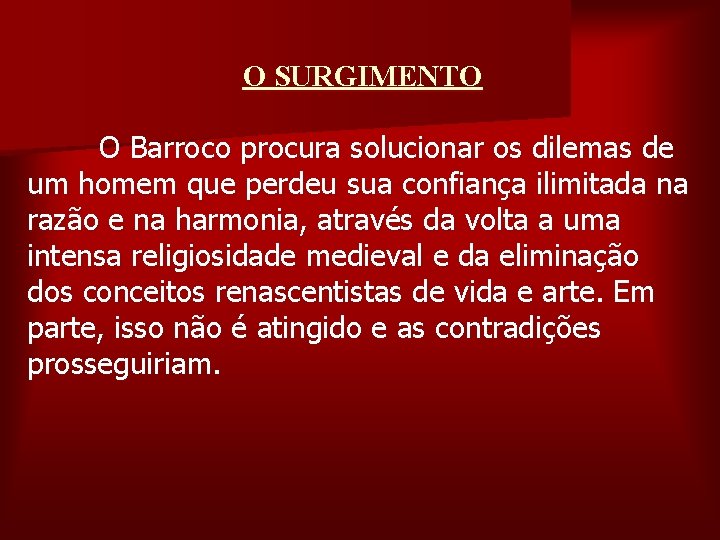 O SURGIMENTO

O Barroco procura solucionar os dilemas de um homem que perdeu sua confiança ilimitada na razão e na harmonia, através da volta a uma intensa religiosidade medieval e da eliminação dos conceitos renascentistas de vida e arte. Em parte, isso não é atingido e as contradições prosseguiriam.